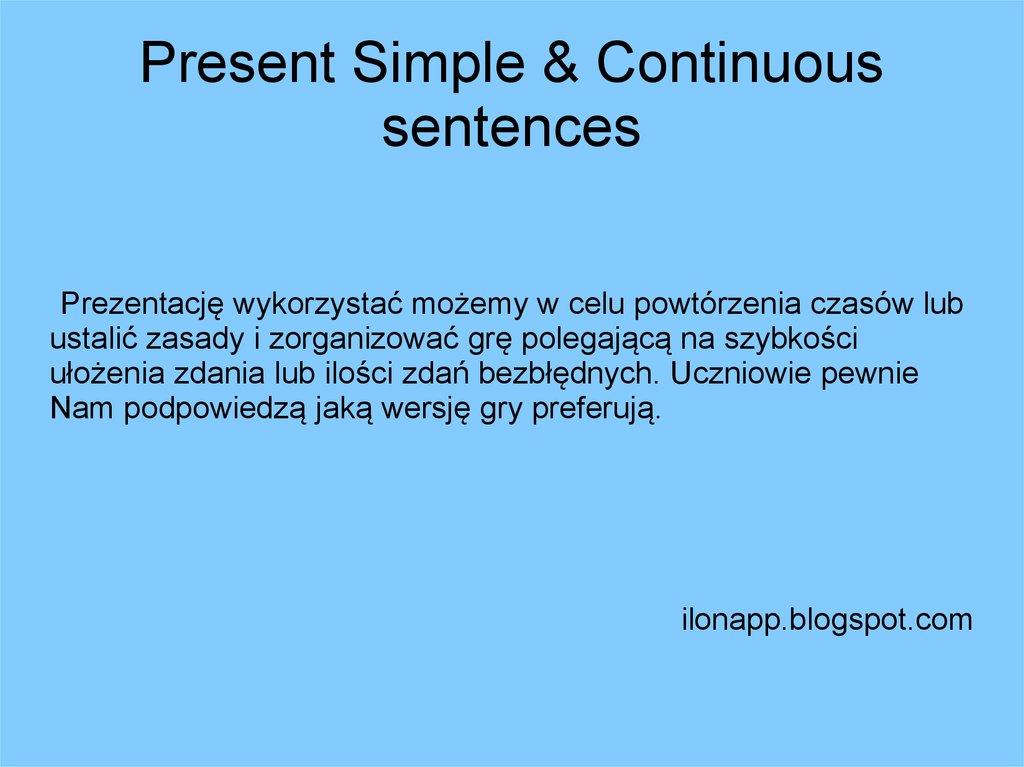 Present Simple & Continuous sentences

Prezentację wykorzystać możemy w celu powtórzenia czasów lub ustalić zasady i zorganizować grę polegającą na szybkości ułożenia zdania lub ilości zdań bezbłędnych. Uczniowie pewnie Nam podpowiedzą jaką wersję gry preferują.

ilonapp.blogspot.com